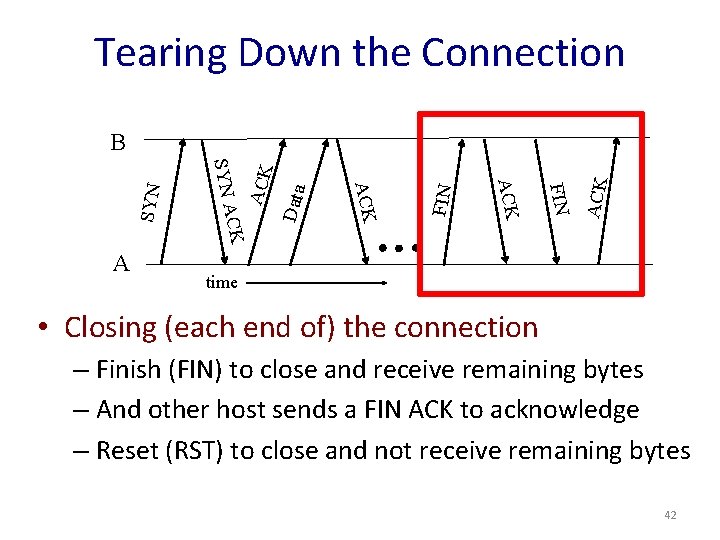 Tearing Down the Connection

B

SYN

SYN ACK

ACK

Data

ACK

FIN

ACK

FIN

ACK

A

time

• Closing (each end of) the connection
– Finish (FIN) to close and receive remaining bytes
– And other host sends a FIN ACK to acknowledge
– Reset (RST) to close and not receive remaining bytes

42